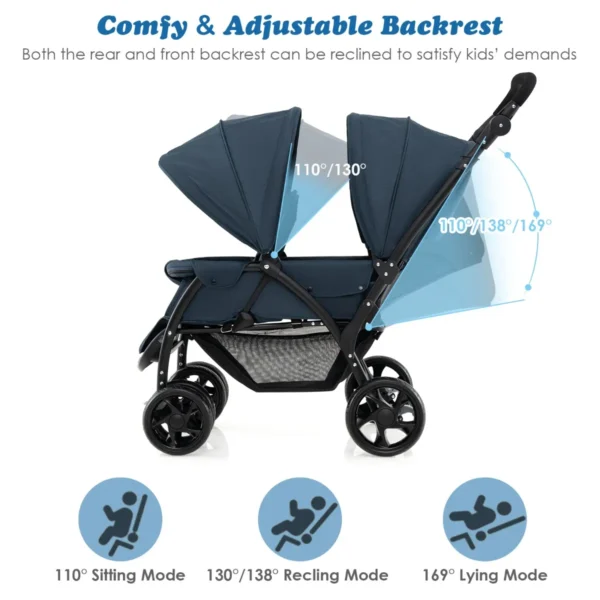 Comfy & Adjustable Backrest

Both the rear and front backrest can be reclined to satisfy kids' demands

110°/130°

110°/138°/169°

110° Sitting Mode

130°/138° Recling Mode

169° Lying Mode